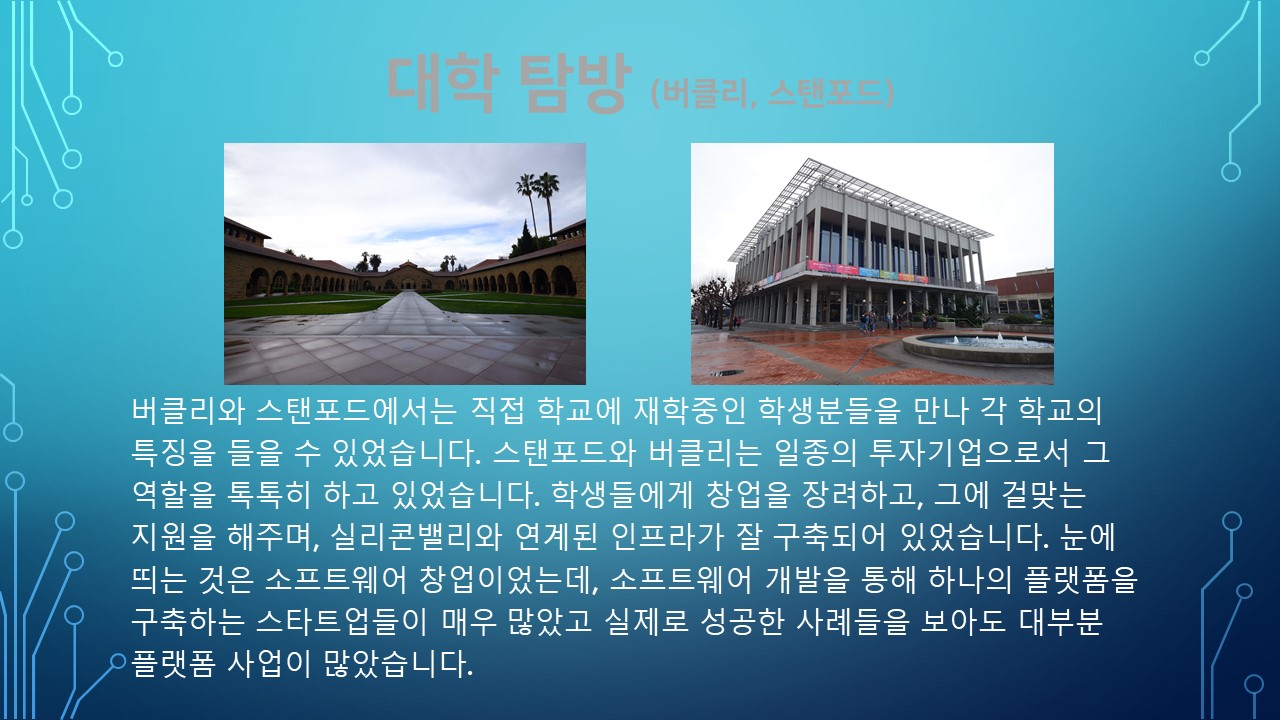 대학 탐방 (버클리, 스탠포드)

버클리와 스탠포드에서는 직접 학교에 재학중인 학생분들을 만나 각 학교의 특징을 들을 수 있었습니다. 스탠포드와 버클리는 일종의 투자기업으로서 그 역할을 톡톡히 하고 있었습니다. 학생들에게 창업을 장려하고, 그에 걸맞는 지원을 해주며, 실리콘밸리와 연계된 인프라가 잘 구축되어 있었습니다. 눈에 띄는 것은 소프트웨어 창업이었는데, 소프트웨어 개발을 통해 하나의 플랫폼을 구축하는 스타트업들이 매우 많았고 실제로 성공한 사례들을 보아도 대부분 플랫폼 사업이 많았습니다.